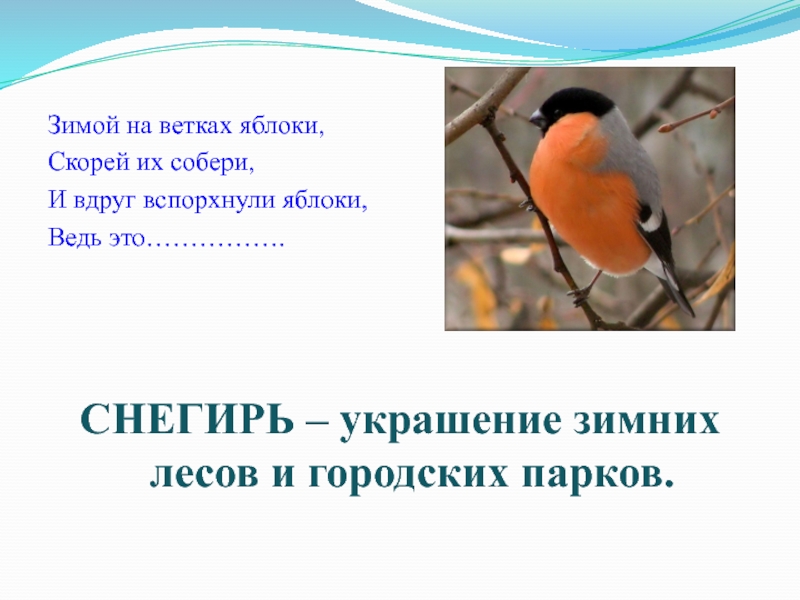 Зимой на ветках яблоки,
Скорей их собери,
И вдруг вспорхнули яблоки,
Ведь это…………….

СНЕГИРЬ – украшение зимних лесов и городских парков.